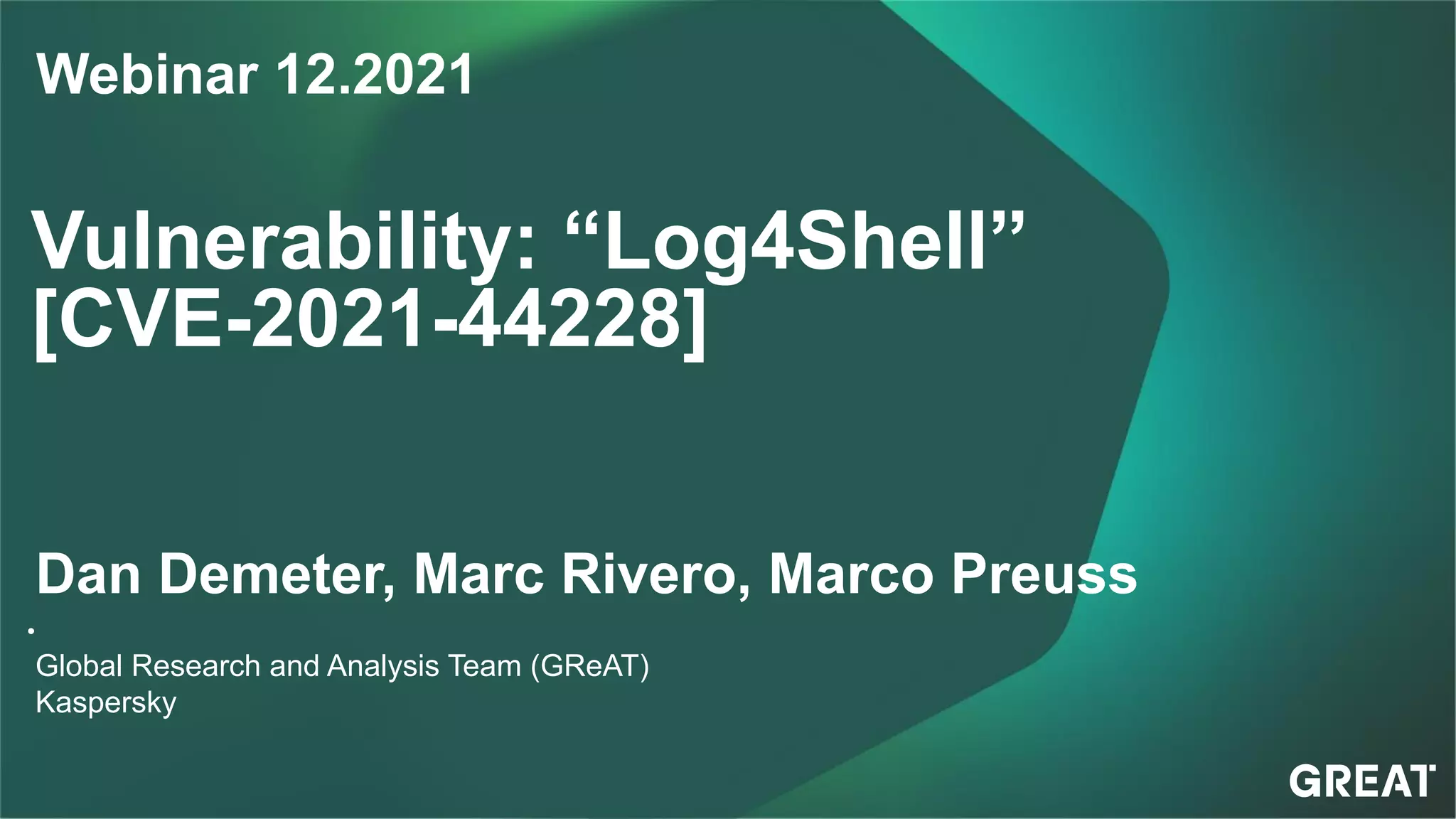 Webinar 12.2021

Vulnerability: “Log4Shell” [CVE-2021-44228]

Dan Demeter, Marc Rivero, Marco Preuss

Global Research and Analysis Team (GReAT)
Kaspersky

GREAT